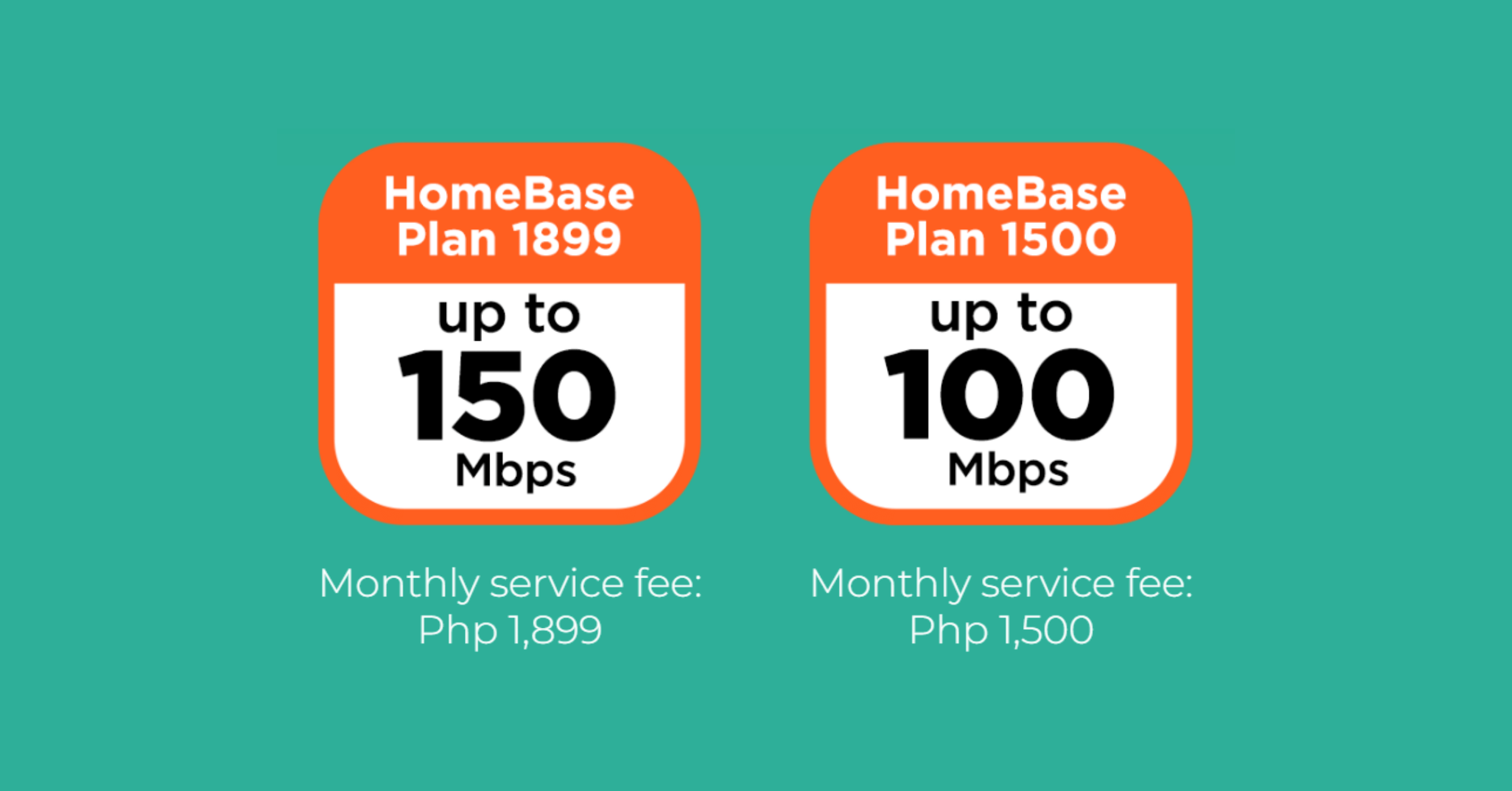 HomeBase Plan 1899

up to
150
Mbps

Monthly service fee:
Php 1,899

HomeBase Plan 1500

up to
100
Mbps

Monthly service fee:
Php 1,500